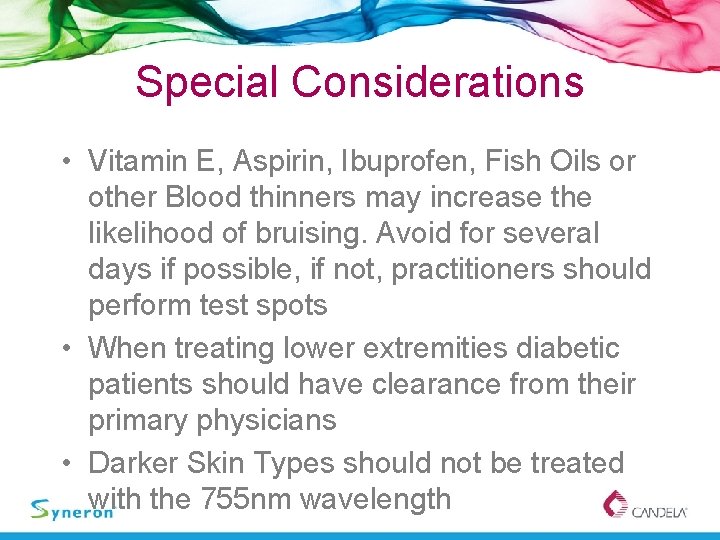 Special Considerations

• Vitamin E, Aspirin, Ibuprofen, Fish Oils or other Blood thinners may increase the likelihood of bruising. Avoid for several days if possible, if not, practitioners should perform test spots

• When treating lower extremities diabetic patients should have clearance from their primary physicians

• Darker Skin Types should not be treated with the 755nm wavelength

Syneron

CANDELA